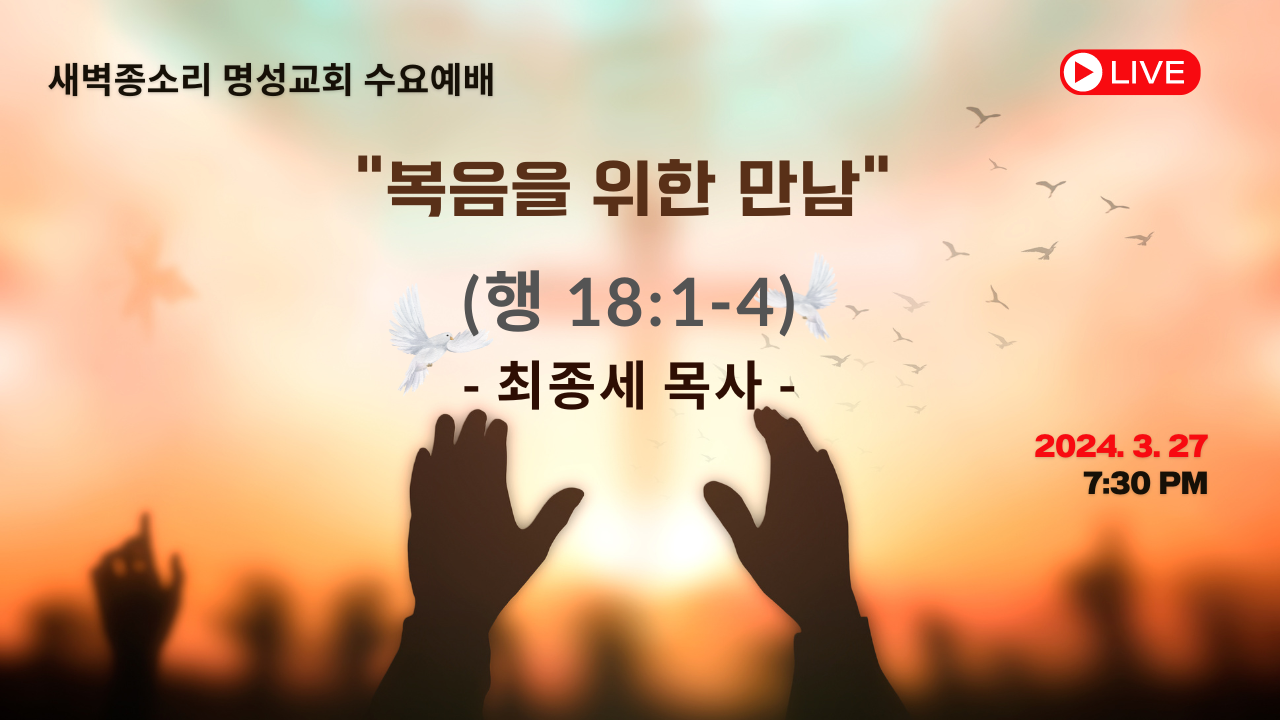 새벽종소리 명성교회 수요예배

LIVE

"복음을 위한 만남"

(행 18:1-4)

- 최종세 목사 -

2024. 3. 27
7:30 PM